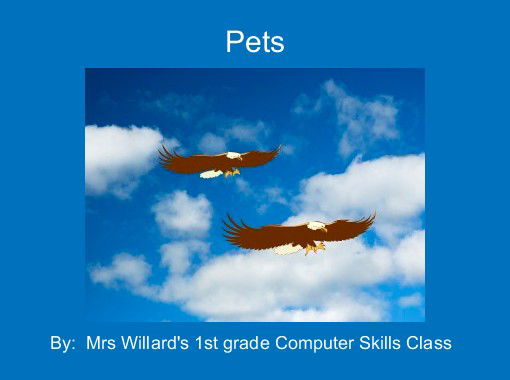 Pets

By: Mrs Willard's 1st grade Computer Skills Class